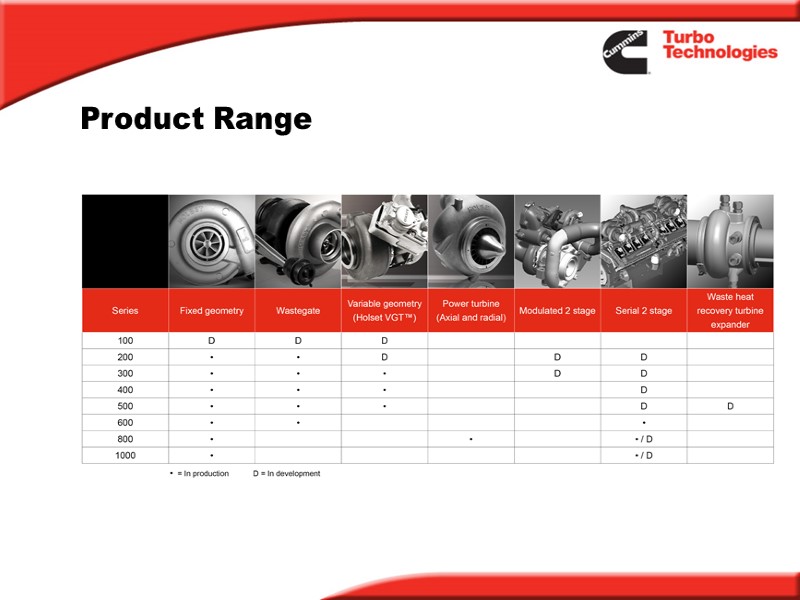 Cummins Turbo Technologies

Product Range

| Series | Fixed geometry | Wastegate | Variable geometry (Holset VGT™) | Power turbine (Axial and radial) | Modulated 2 stage | Serial 2 stage | Waste heat recovery turbine expander |
|---|---|---|---|---|---|---|---|
| 100 | D | D | D | | | | |
| 200 | • | • | D | | D | D | |
| 300 | • | • | • | | D | D | |
| 400 | • | • | • | | | D | |
| 500 | • | • | • | | | D | D |
| 600 | • | • | | | | • | |
| 800 | • | | | • | | • / D | |
| 1000 | • | | | | | • / D | |

• = In production D = In development